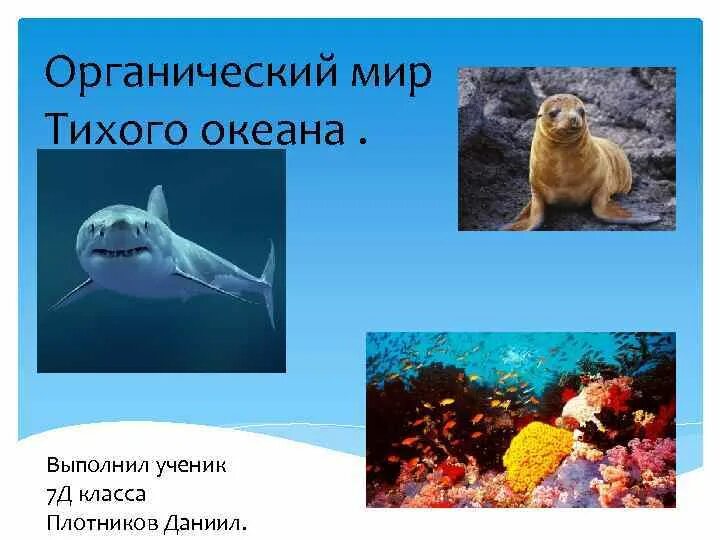 Органический мир Тихого океана .

Выполнил ученик
7Д класса
Плотников Даниил.